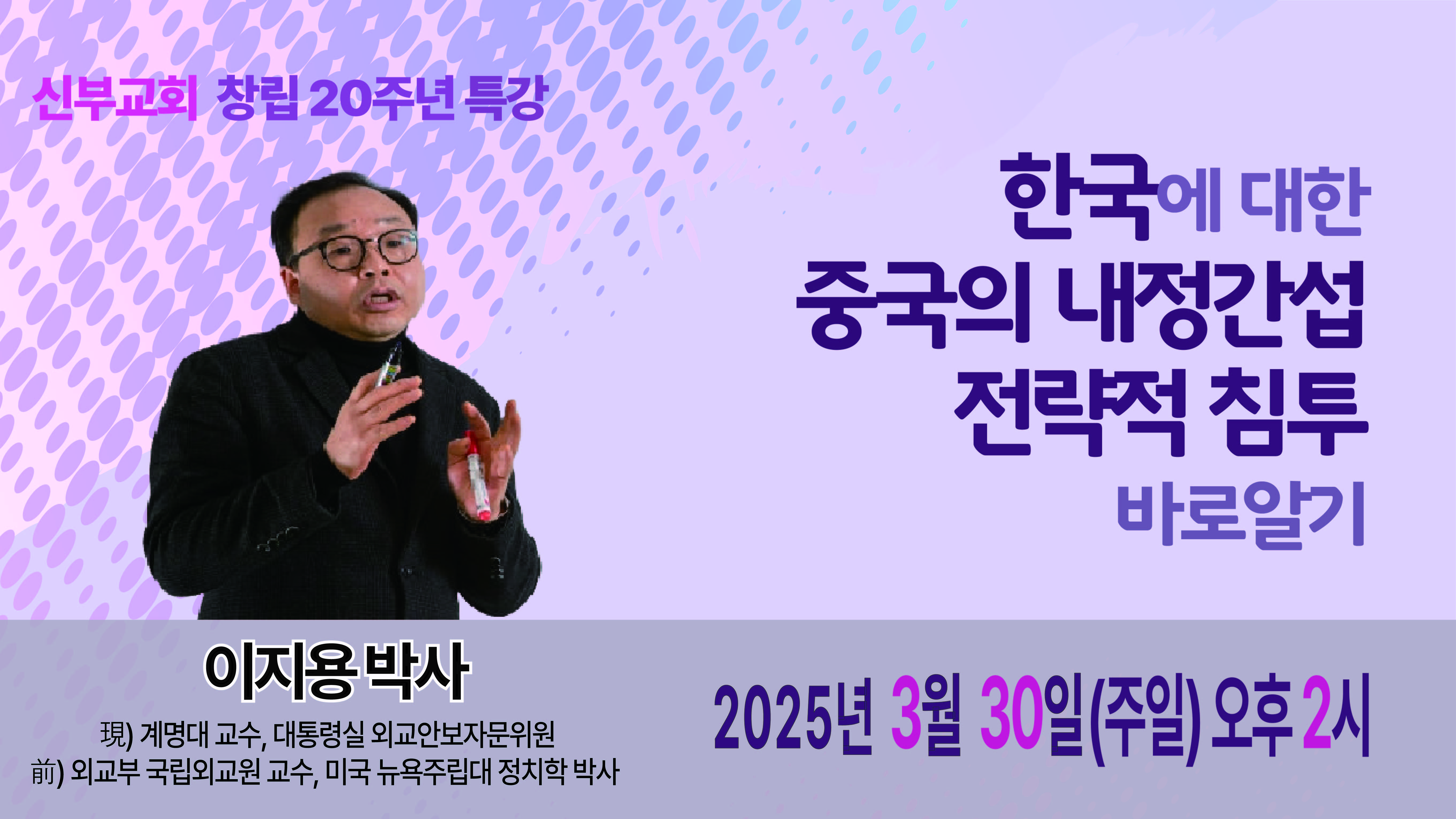 신부교회 창립 20주년 특강

한국에 대한
중국의 내정간섭
전략적 침투
바로알기

이지용 박사

現) 계명대 교수, 대통령실 외교안보자문위원
前) 외교부 국립외교원 교수, 미국 뉴욕주립대 정치학 박사

2025년 3월 30일(주일) 오후 2시